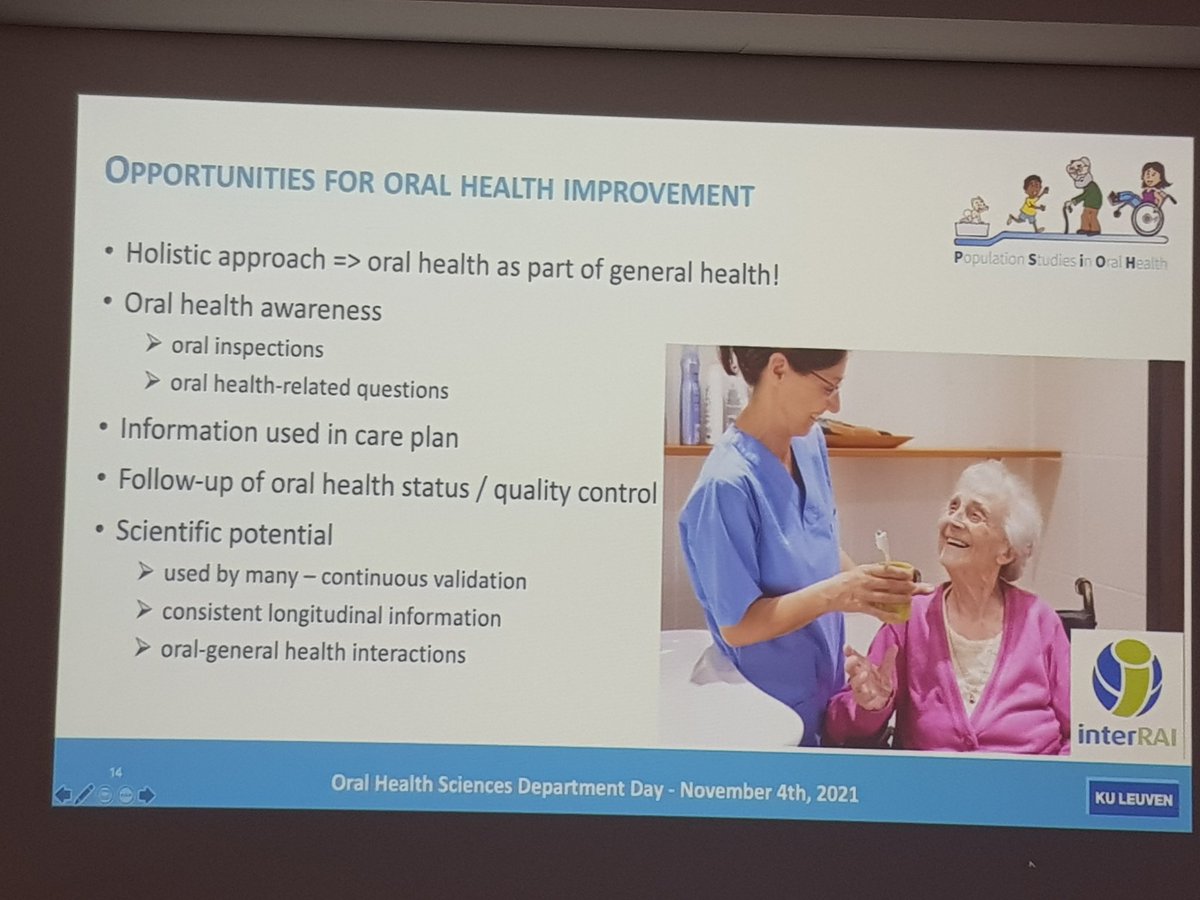 OPPORTUNITIES FOR ORAL HEALTH IMPROVEMENT

Population Studies in Oral Health

• Holistic approach => oral health as part of general health!
• Oral health awareness
➢ oral inspections
➢ oral health-related questions
• Information used in care plan
• Follow-up of oral health status / quality control
• Scientific potential
➢ used by many – continuous validation
➢ consistent longitudinal information
➢ oral-general health interactions

interRAI

14

Oral Health Sciences Department Day - November 4th, 2021

KU LEUVEN